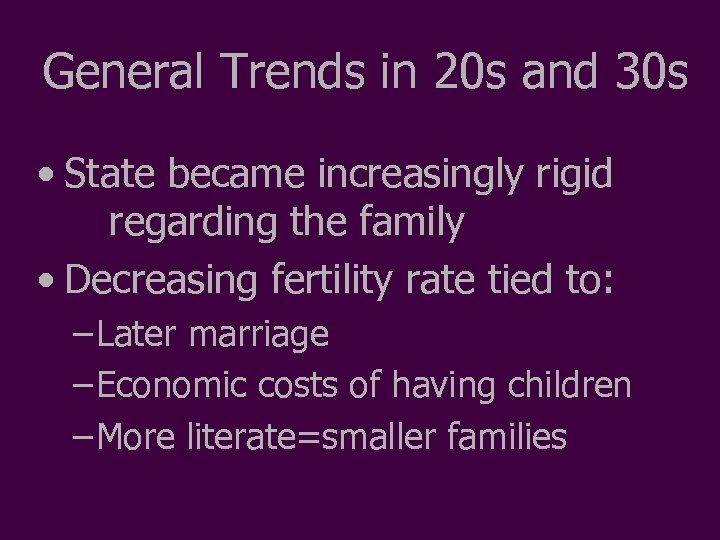 General Trends in 20s and 30s

• State became increasingly rigid regarding the family
• Decreasing fertility rate tied to:
–Later marriage
–Economic costs of having children
–More literate=smaller families